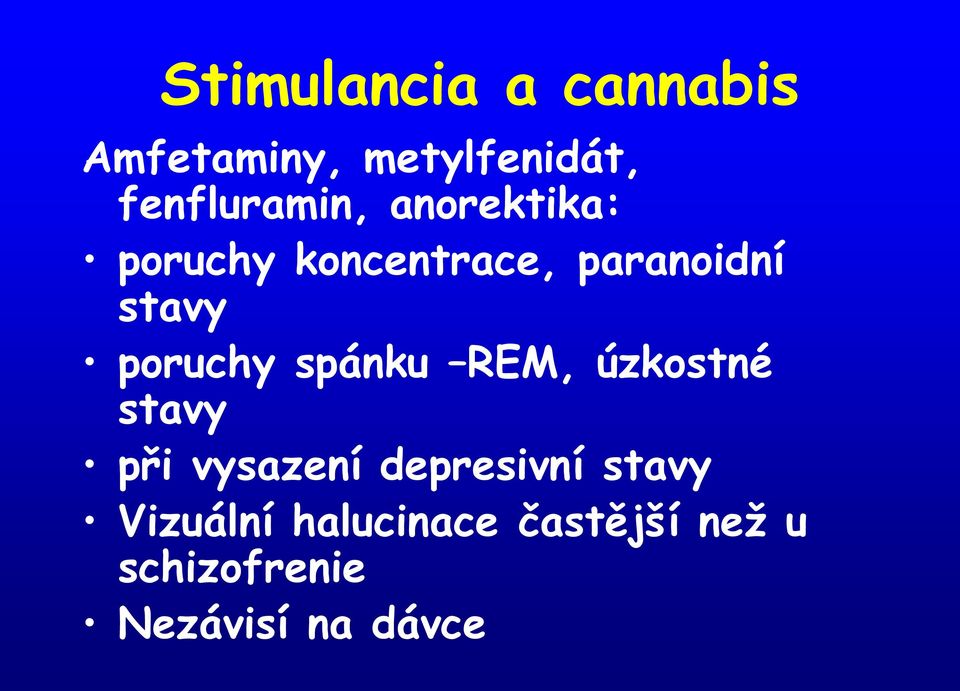 Stimulancia a cannabis

Amfetaminy, metylfenidát, fenfluramin, anorektika:

• poruchy koncentrace, paranoidní stavy
• poruchy spánku –REM, úzkostné stavy
• při vysazení depresivní stavy
• Vizuální halucinace častější než u schizofrenie
• Nezávisí na dávce